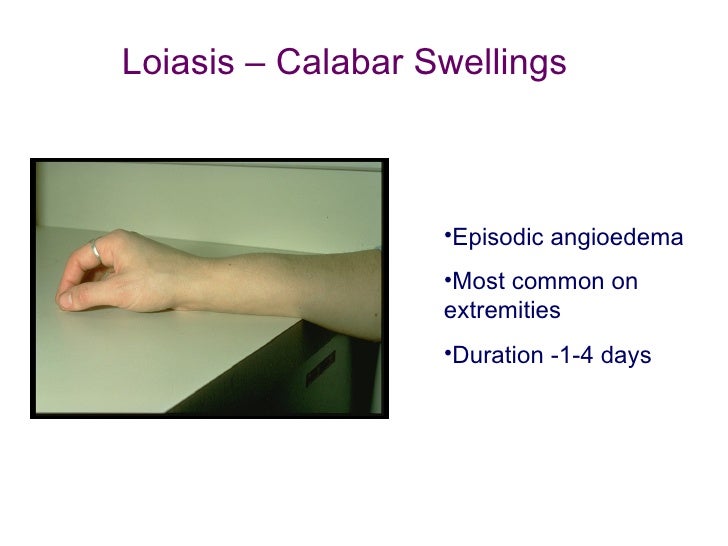 Loiasis – Calabar Swellings

•Episodic angioedema

•Most common on extremities

•Duration -1-4 days